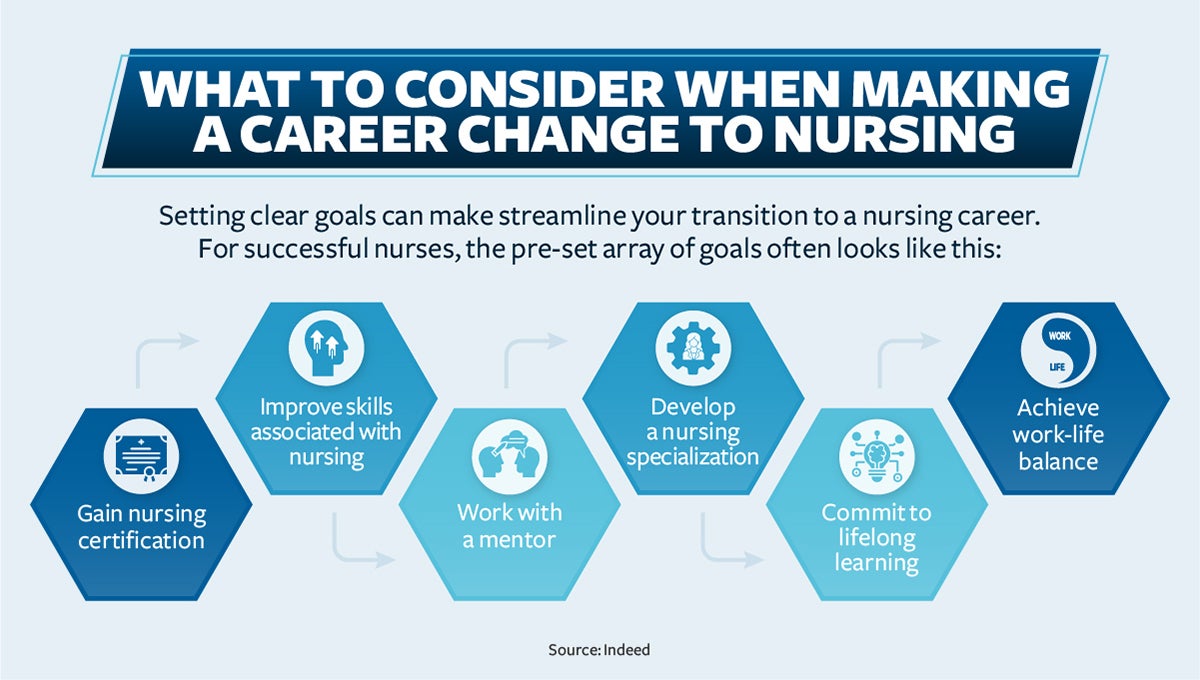 WHAT TO CONSIDER WHEN MAKING A CAREER CHANGE TO NURSING

Setting clear goals can make streamline your transition to a nursing career. For successful nurses, the pre-set array of goals often looks like this:

Gain nursing certification

Improve skills associated with nursing

Work with a mentor

Develop a nursing specialization

Commit to lifelong learning

WORK
LIFE

Achieve work-life balance

Source: Indeed